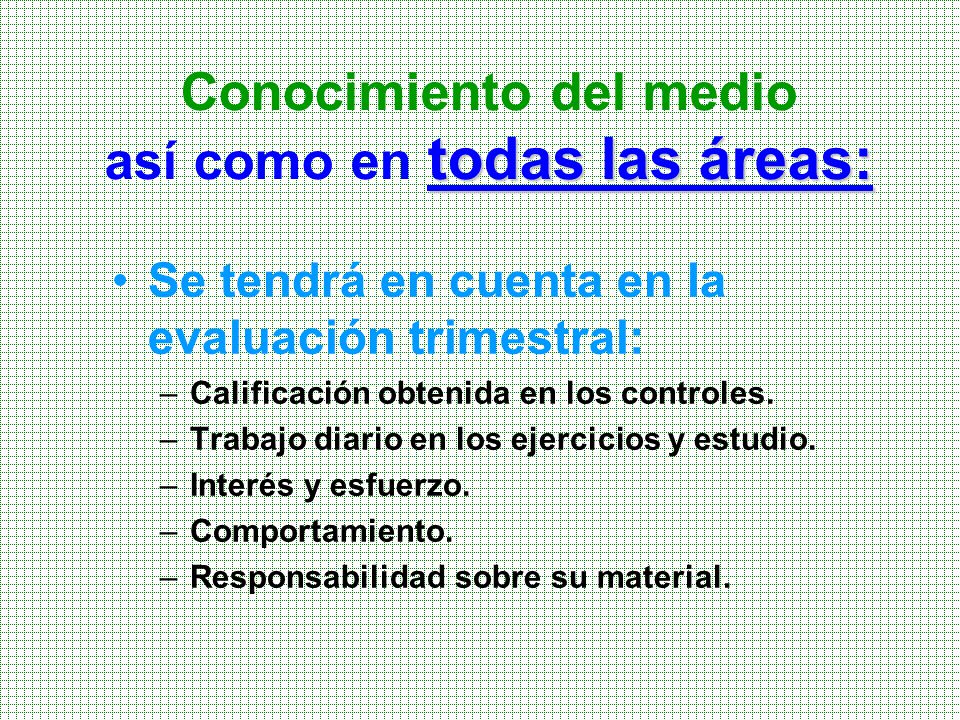 Conocimiento del medio
así como en todas las áreas:

• Se tendrá en cuenta en la evaluación trimestral:
– Calificación obtenida en los controles.
– Trabajo diario en los ejercicios y estudio.
– Interés y esfuerzo.
– Comportamiento.
– Responsabilidad sobre su material.